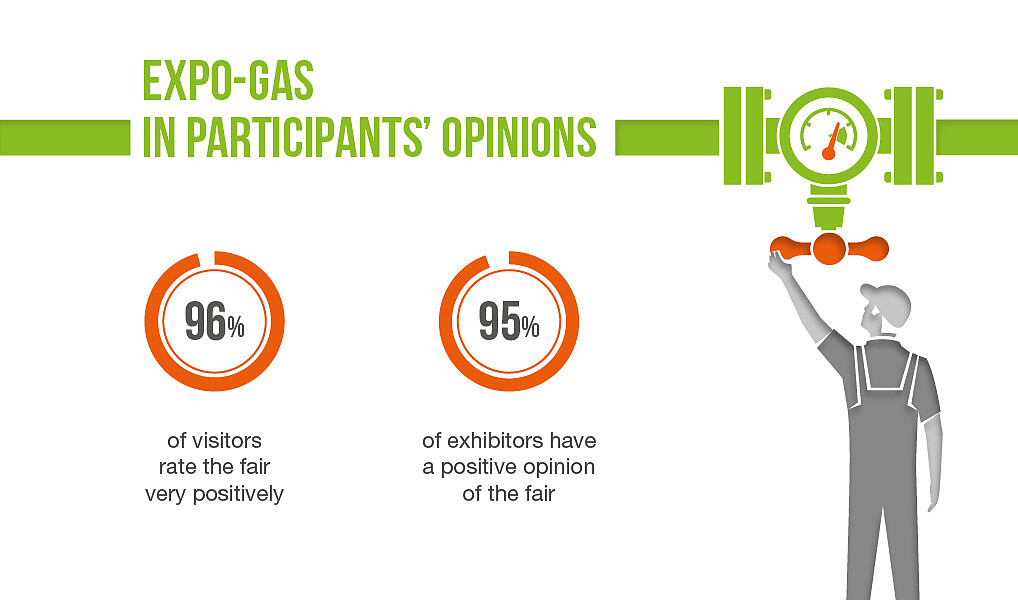 EXPO-GAS
IN PARTICIPANTS' OPINIONS

96%

of visitors rate the fair very positively

95%

of exhibitors have a positive opinion of the fair